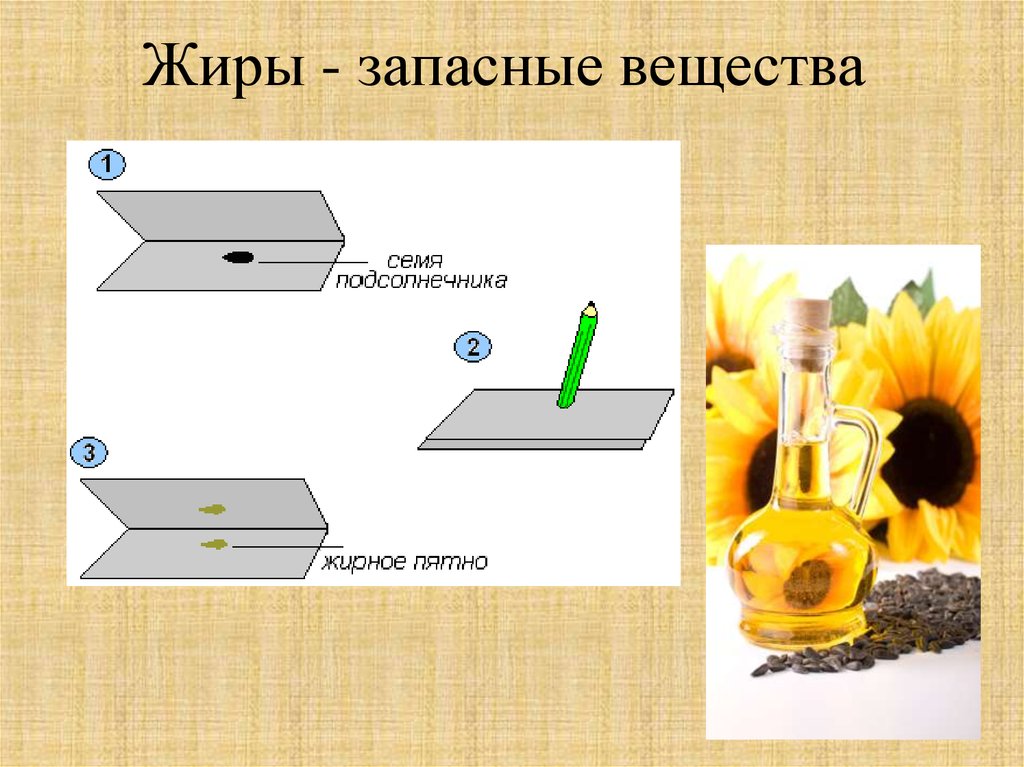 Жиры - запасные вещества

1

семя подсолнечника

2

3

жирное пятно